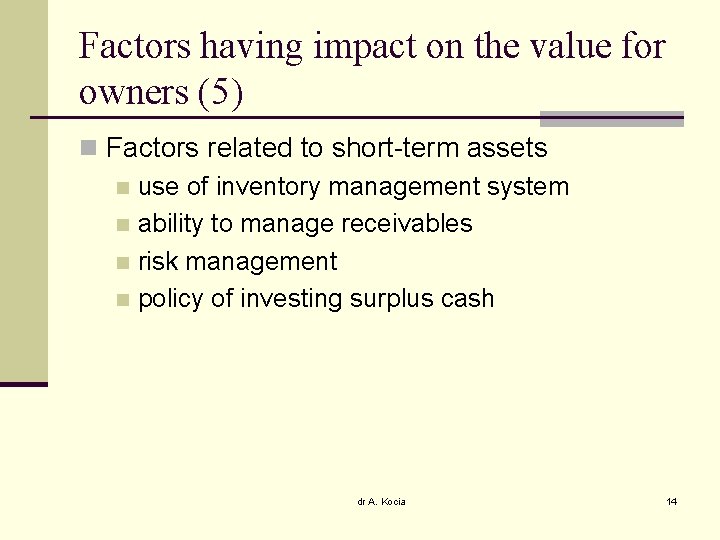 Factors having impact on the value for owners (5)

• Factors related to short-term assets
• use of inventory management system
• ability to manage receivables
• risk management
• policy of investing surplus cash

dr A. Kocia

14